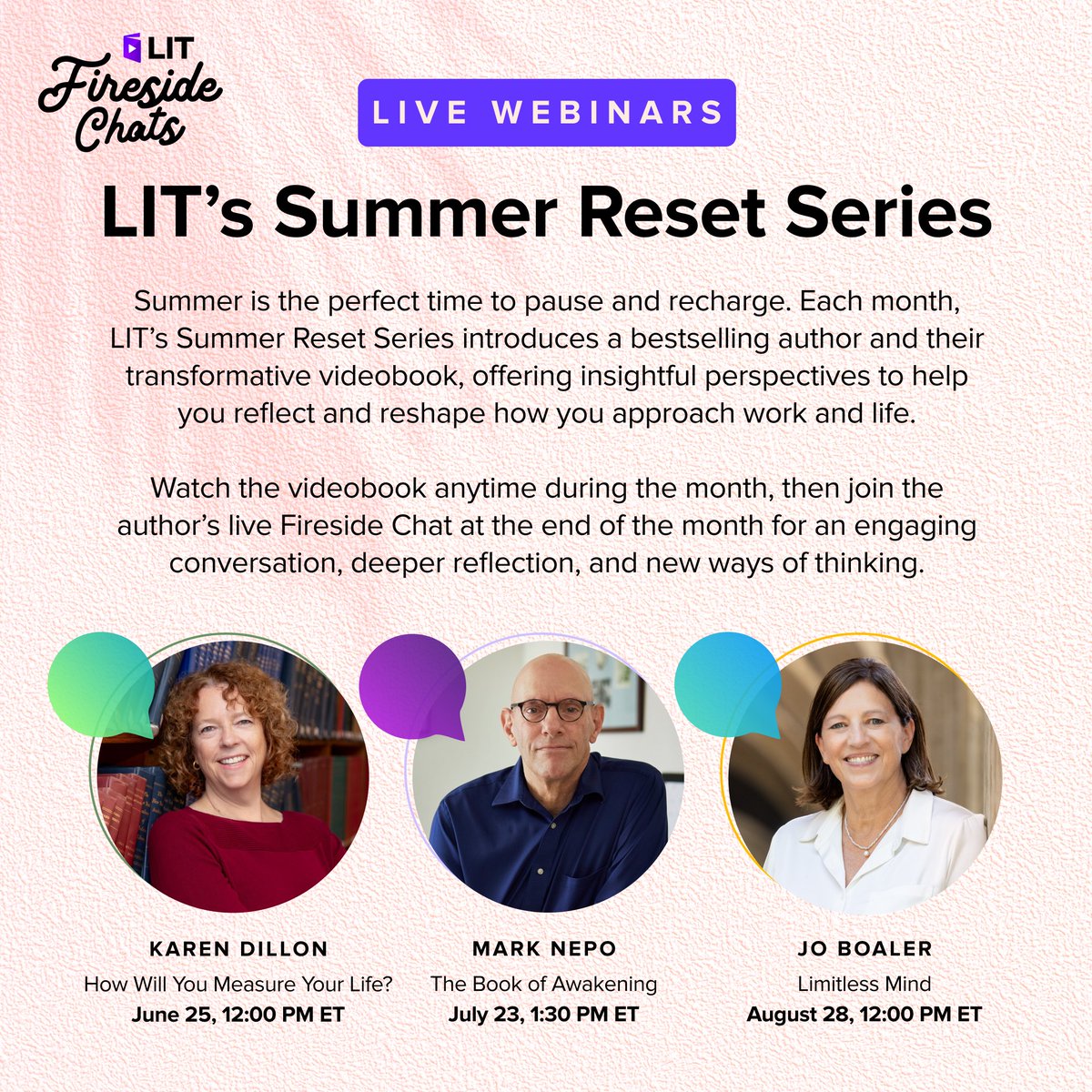 LIT Fireside Chats

LIVE WEBINARS

LIT's Summer Reset Series

Summer is the perfect time to pause and recharge. Each month, LIT's Summer Reset Series introduces a bestselling author and their transformative videobook, offering insightful perspectives to help you reflect and reshape how you approach work and life.

Watch the videobook anytime during the month, then join the author's live Fireside Chat at the end of the month for an engaging conversation, deeper reflection, and new ways of thinking.

KAREN DILLON
How Will You Measure Your Life?
June 25, 12:00 PM ET

MARK NEPO
The Book of Awakening
July 23, 1:30 PM ET

JO BOALER
Limitless Mind
August 28, 12:00 PM ET